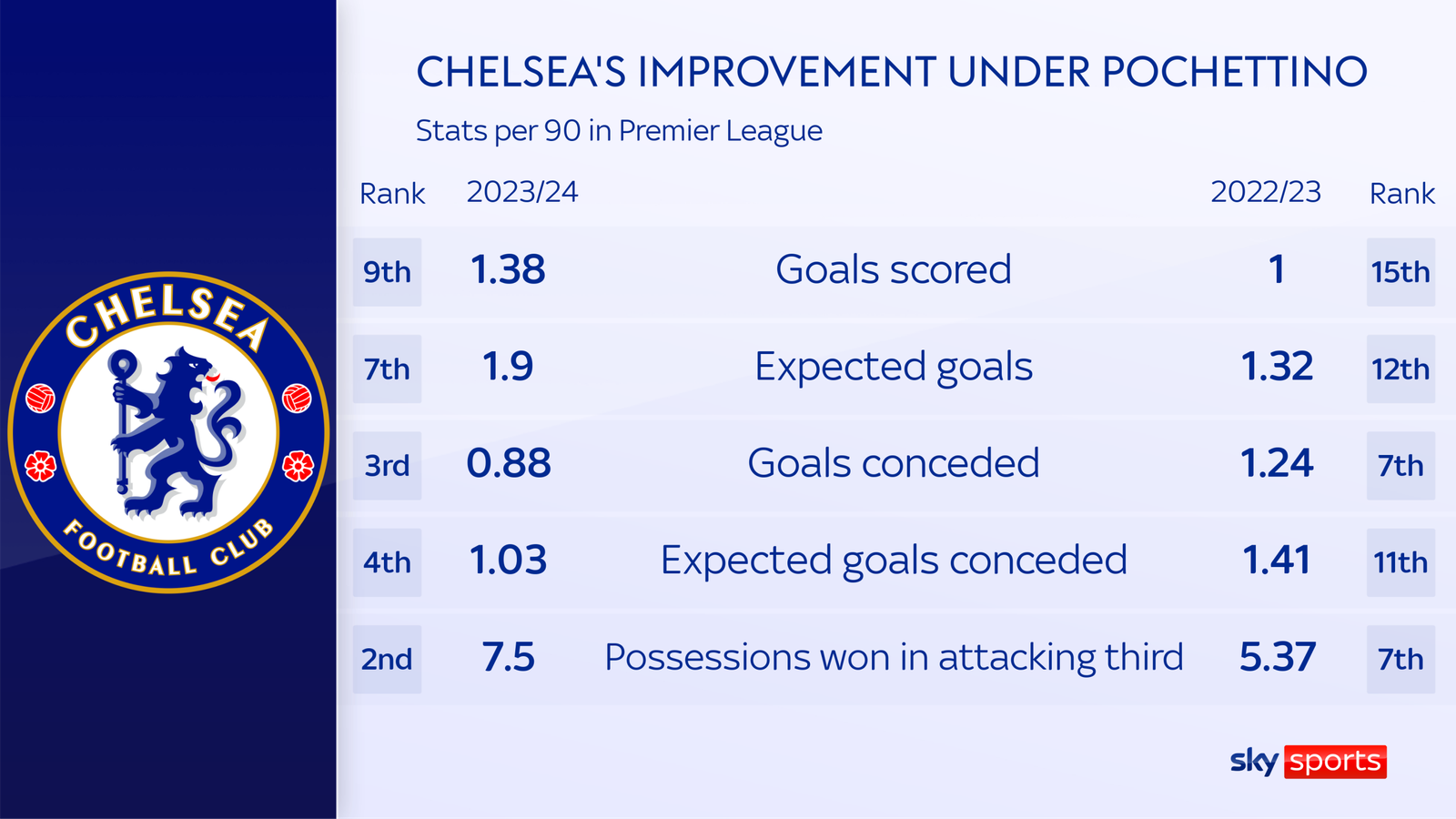 CHELSEA FOOTBALL CLUB

CHELSEA'S IMPROVEMENT UNDER POCHETTINO

Stats per 90 in Premier League

| Rank | 2023/24 | | 2022/23 | Rank |
|---|---|---|---|---|
| 9th | 1.38 | Goals scored | 1 | 15th |
| 7th | 1.9 | Expected goals | 1.32 | 12th |
| 3rd | 0.88 | Goals conceded | 1.24 | 7th |
| 4th | 1.03 | Expected goals conceded | 1.41 | 11th |
| 2nd | 7.5 | Possessions won in attacking third | 5.37 | 7th |

sky sports